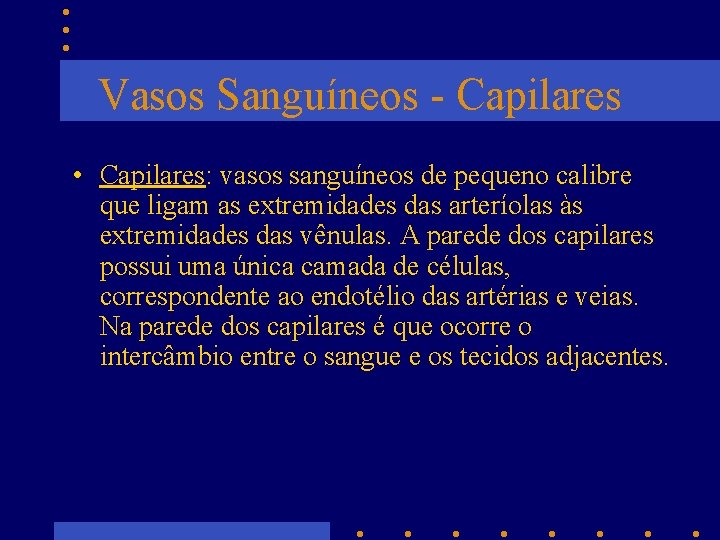 Vasos Sanguíneos - Capilares

• Capilares: vasos sanguíneos de pequeno calibre que ligam as extremidades das arteríolas às extremidades das vênulas. A parede dos capilares possui uma única camada de células, correspondente ao endotélio das artérias e veias. Na parede dos capilares é que ocorre o intercâmbio entre o sangue e os tecidos adjacentes.